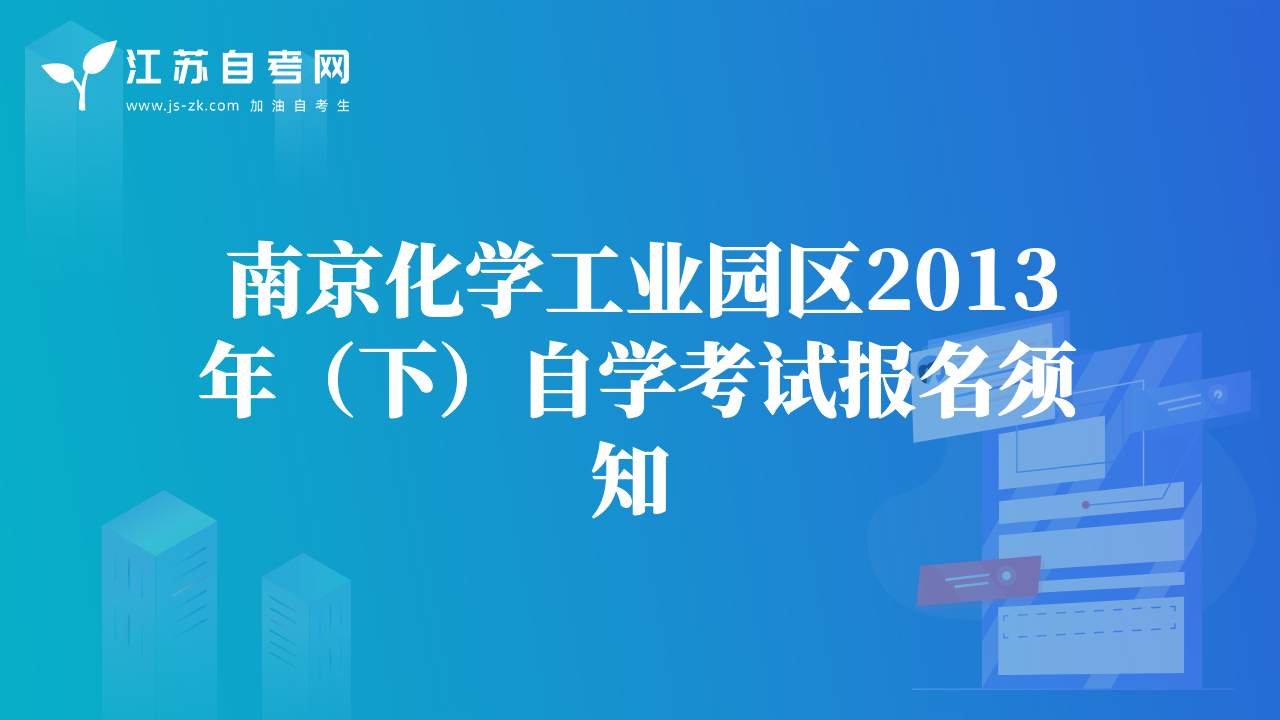 江苏自考网
www.js-zk.com 加油自考生

南京化学工业园区2013年（下）自学考试报名须知